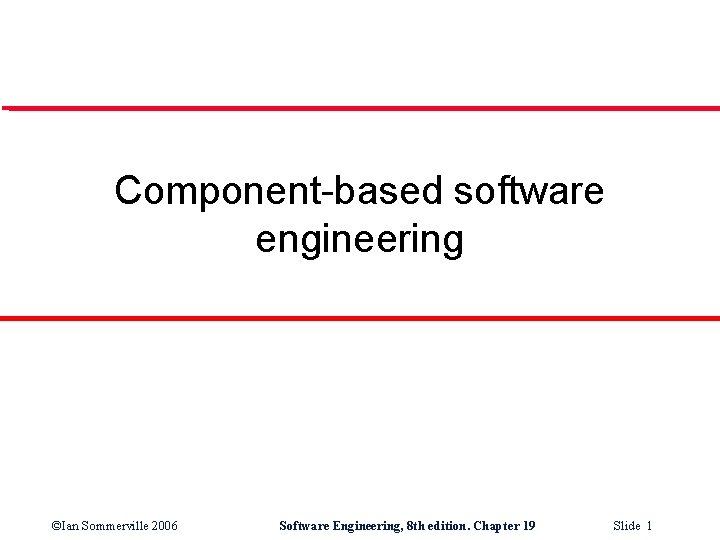 Component-based software engineering

©Ian Sommerville 2006 Software Engineering, 8th edition. Chapter 19 Slide 1